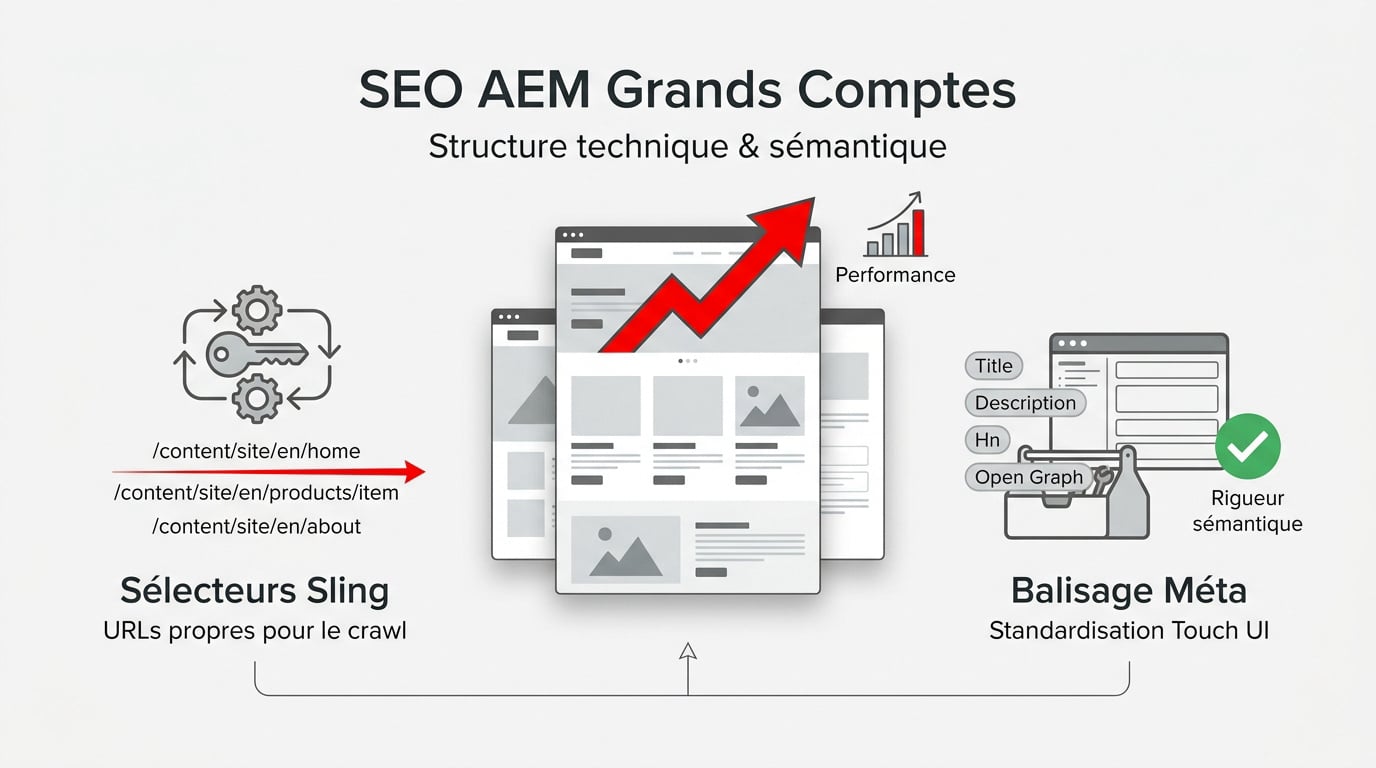 SEO AEM Grands Comptes

Structure technique & sémantique

Performance

/content/site/en/home
/content/site/en/products/item
/content/site/en/about

Sélecteurs Sling
URLs propres pour le crawl

Title
Description
Hn
Open Graph

Rigueur sémantique

Balisage Méta
Standardisation Touch UI